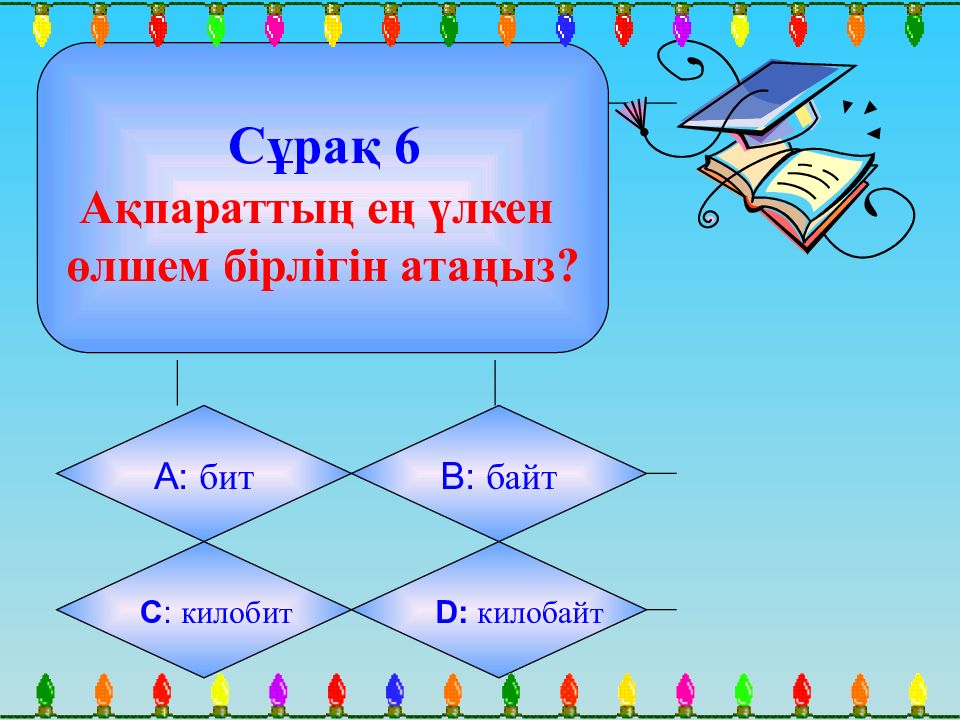 Сұрақ 6
Ақпараттың ең үлкен өлшем бірлігін атаңыз?

A: бит

B: байт

C: килобит

D: килобайт